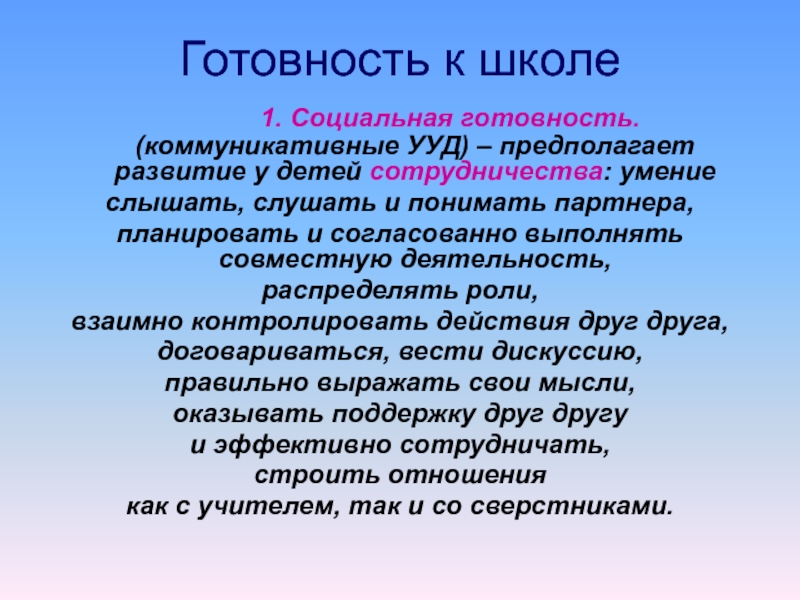 Готовность к школе

1. Социальная готовность.
(коммуникативные УУД) – предполагает развитие у детей сотрудничества: умение слышать, слушать и понимать партнера,
планировать и согласованно выполнять совместную деятельность,
распределять роли,
взаимно контролировать действия друг друга,
договариваться, вести дискуссию,
правильно выражать свои мысли,
оказывать поддержку друг другу
и эффективно сотрудничать,
строить отношения
как с учителем, так и со сверстниками.